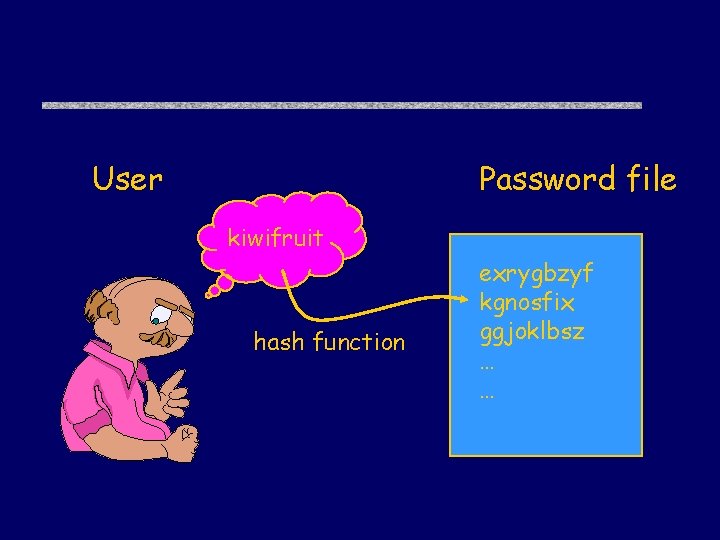 User

Password file

kiwifruit

hash function

exrygbzyf
kgnosfix
ggjoklbsz
...
...